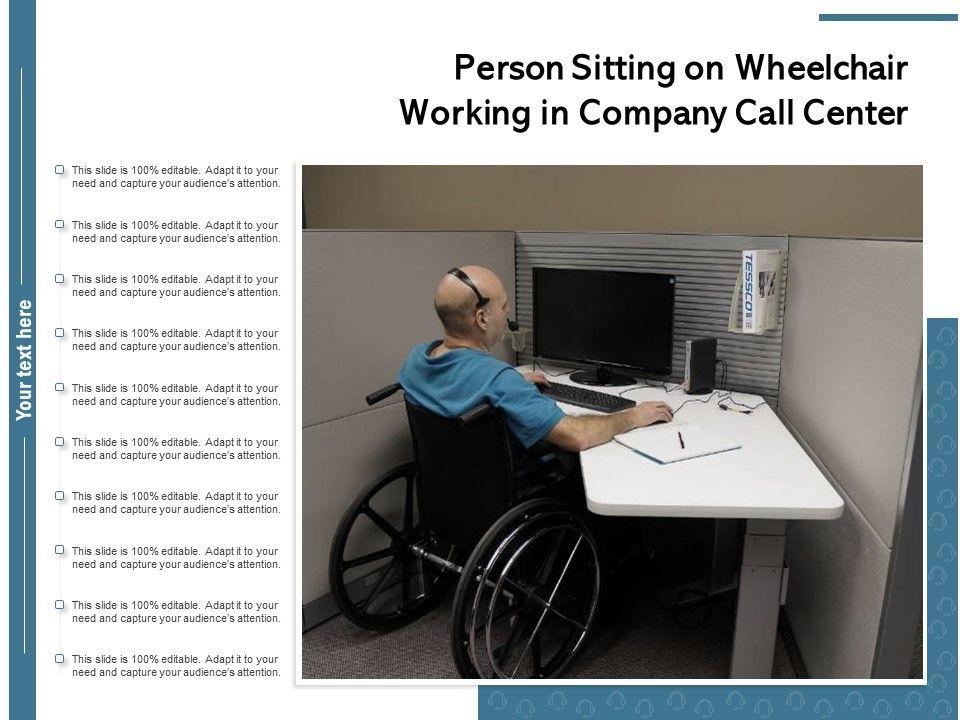 Person Sitting on Wheelchair Working in Company Call Center

Your text here

This slide is 100% editable. Adapt it to your need and capture your audience's attention.

This slide is 100% editable. Adapt it to your need and capture your audience's attention.

This slide is 100% editable. Adapt it to your need and capture your audience's attention.

This slide is 100% editable. Adapt it to your need and capture your audience's attention.

This slide is 100% editable. Adapt it to your need and capture your audience's attention.

This slide is 100% editable. Adapt it to your need and capture your audience's attention.

This slide is 100% editable. Adapt it to your need and capture your audience's attention.

This slide is 100% editable. Adapt it to your need and capture your audience's attention.

This slide is 100% editable. Adapt it to your need and capture your audience's attention.

This slide is 100% editable. Adapt it to your need and capture your audience's attention.

TESSCO